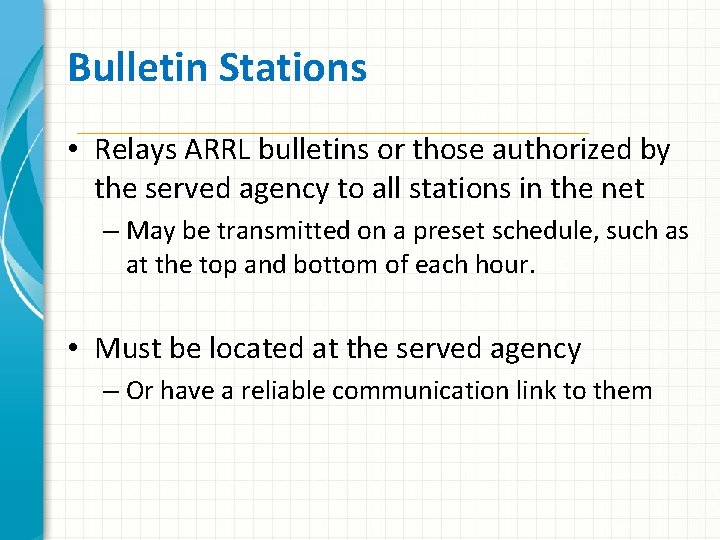 Bulletin Stations

• Relays ARRL bulletins or those authorized by the served agency to all stations in the net

– May be transmitted on a preset schedule, such as at the top and bottom of each hour.

• Must be located at the served agency

– Or have a reliable communication link to them